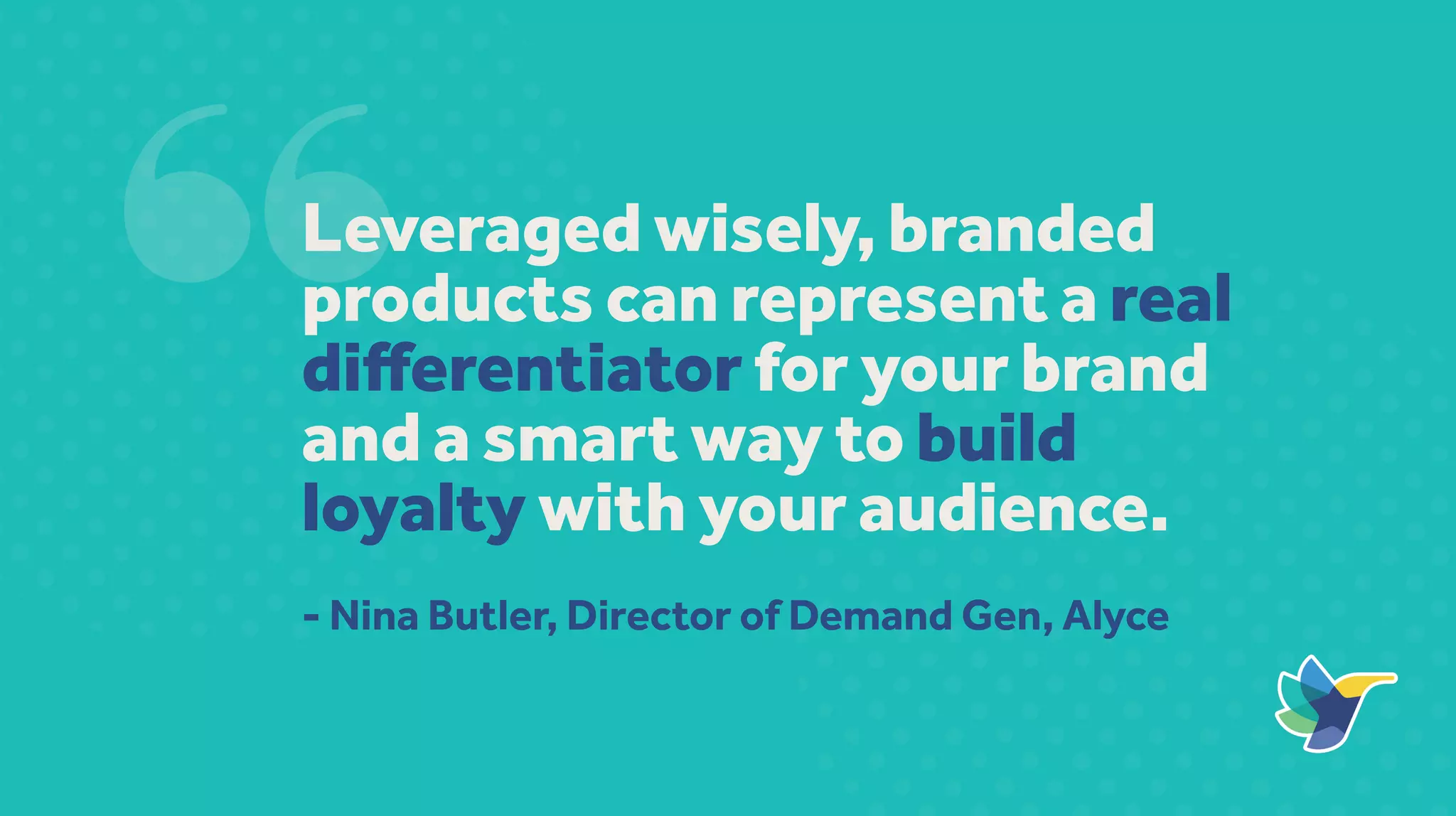 Leveraged wisely, branded products can represent a real differentiator for your brand and a smart way to build loyalty with your audience.

- Nina Butler, Director of Demand Gen, Alyce